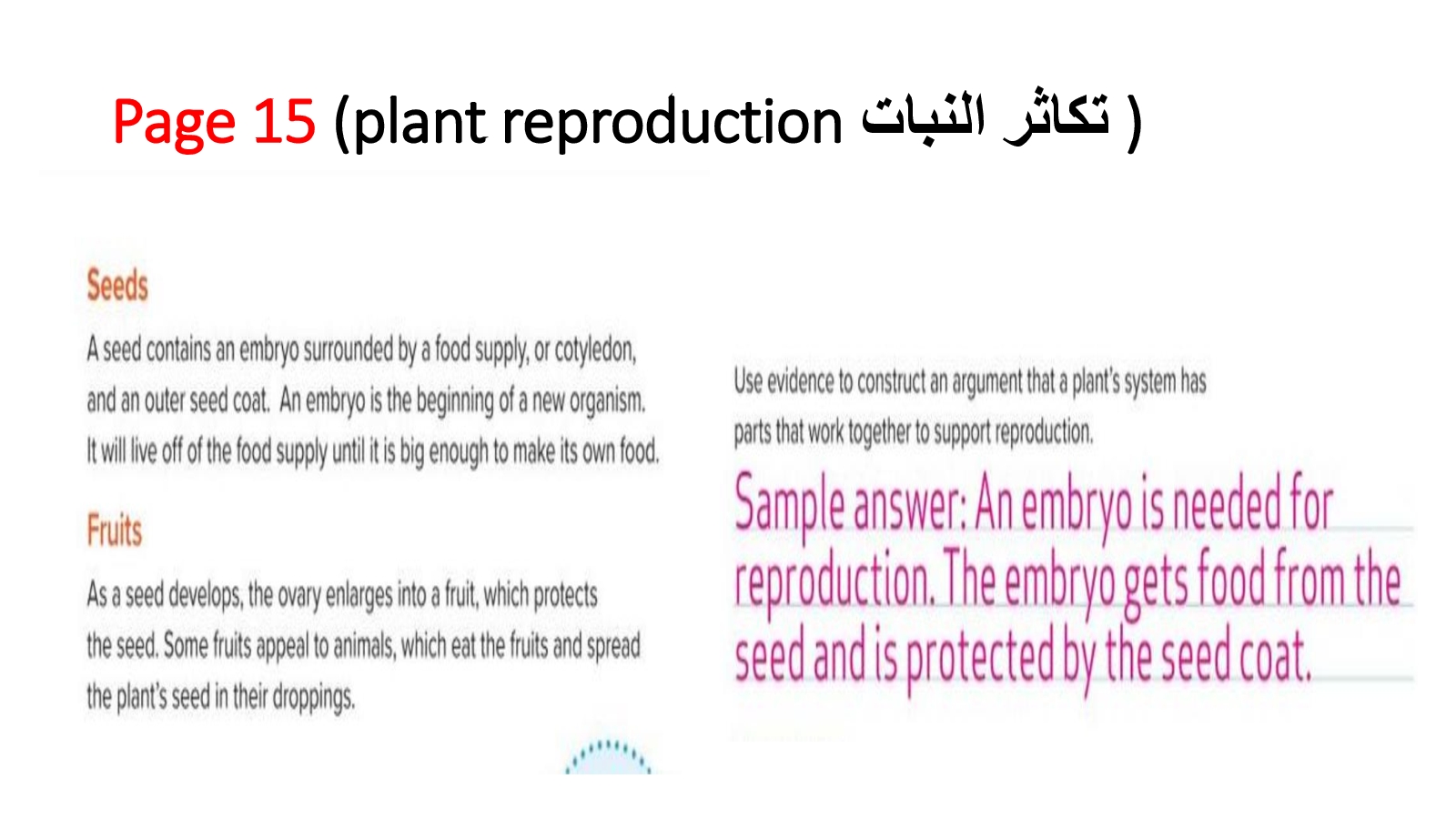 Page 15 (plant reproduction تكاثر النبات )

Seeds

A seed contains an embryo surrounded by a food supply, or cotyledon, and an outer seed coat. An embryo is the beginning of a new organism. It will live off of the food supply until it is big enough to make its own food.

Fruits

As a seed develops, the ovary enlarges into a fruit, which protects the seed. Some fruits appeal to animals, which eat the fruits and spread the plant's seed in their droppings.

Use evidence to construct an argument that a plant's system has parts that work together to support reproduction.

Sample answer: An embryo is needed for reproduction. The embryo gets food from the seed and is protected by the seed coat.